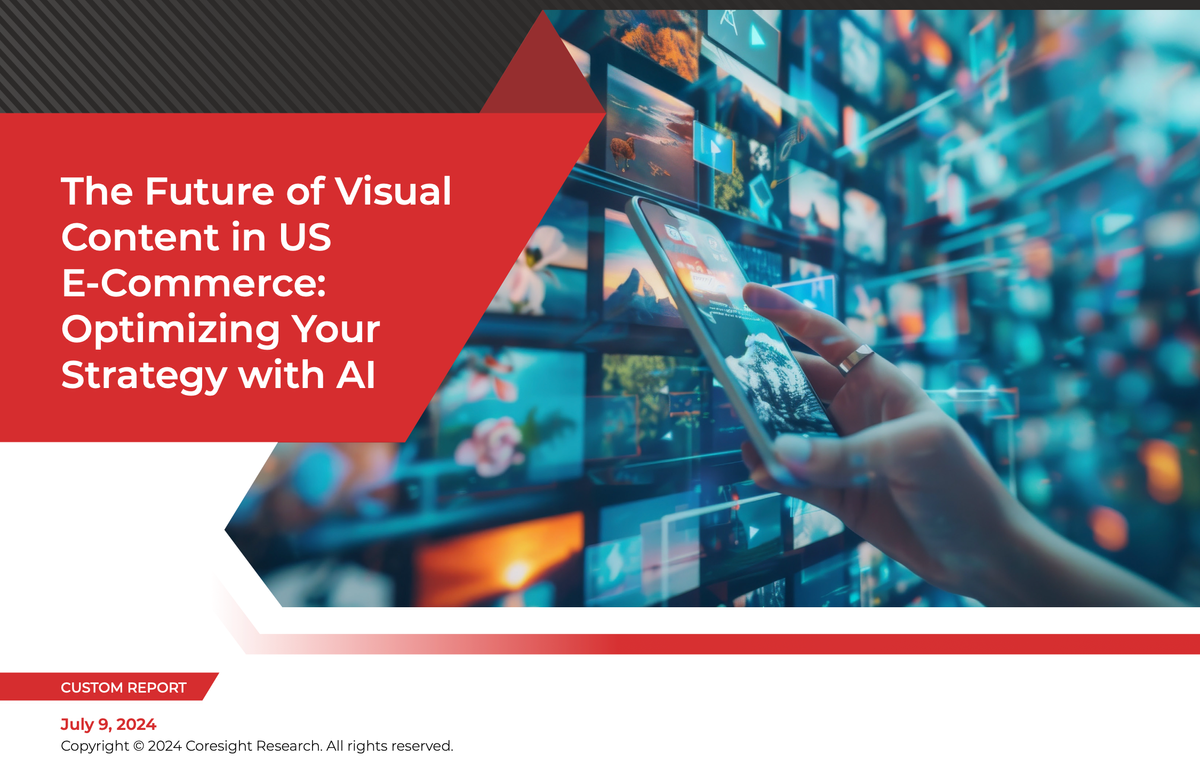 The Future of Visual Content in US E-Commerce: Optimizing Your Strategy with AI

CUSTOM REPORT

July 9, 2024

Copyright © 2024 Coresight Research. All rights reserved.